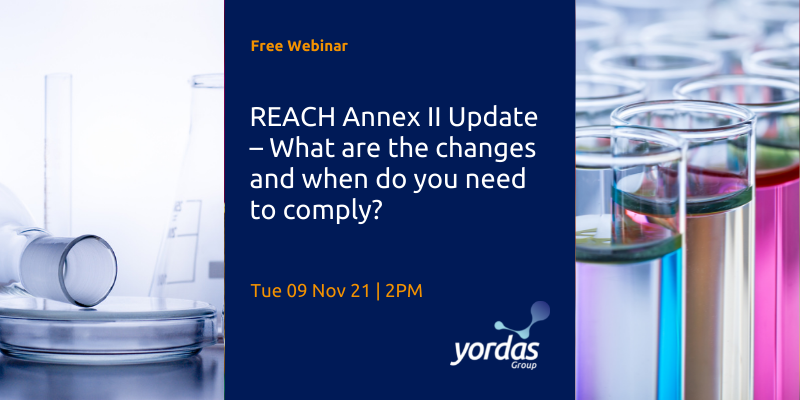 Free Webinar

REACH Annex II Update – What are the changes and when do you need to comply?

Tue 09 Nov 21 | 2PM

yordas
Group